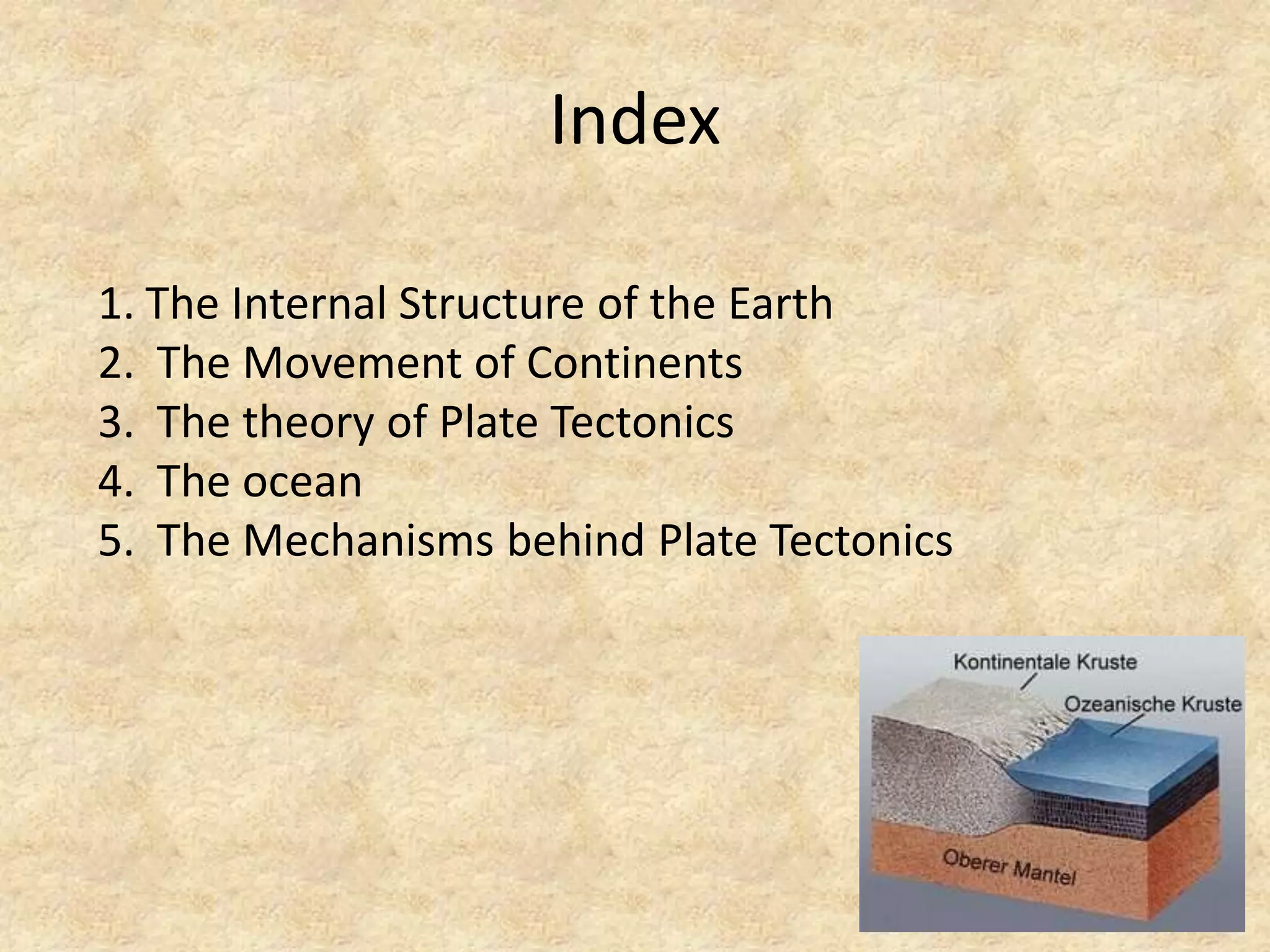 Index

1. The Internal Structure of the Earth
2. The Movement of Continents
3. The theory of Plate Tectonics
4. The ocean
5. The Mechanisms behind Plate Tectonics

Kontinentale Kruste
Ozeanische Kruste
Oberer Mantel